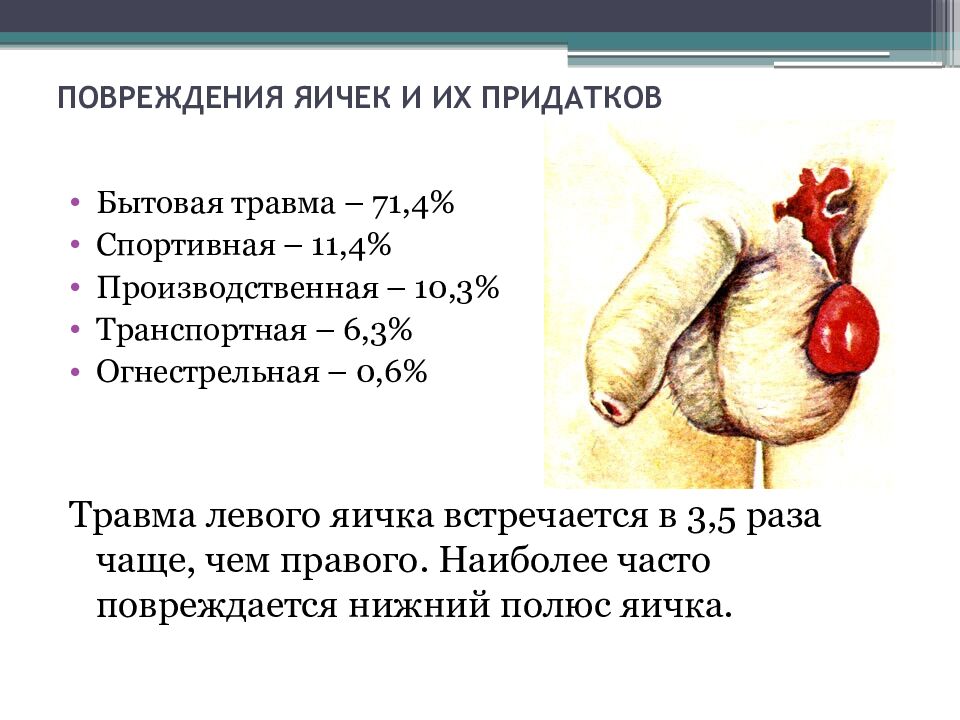 ПОВРЕЖДЕНИЯ ЯИЧЕК И ИХ ПРИДАТКОВ

• Бытовая травма – 71,4%
• Спортивная – 11,4%
• Производственная – 10,3%
• Транспортная – 6,3%
• Огнестрельная – 0,6%

Травма левого яичка встречается в 3,5 раза чаще, чем правого. Наиболее часто повреждается нижний полюс яичка.